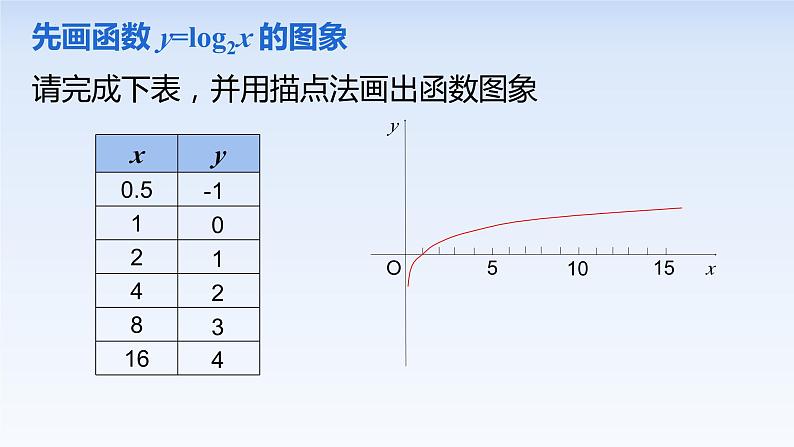 先画函数 $y=\log_2 x$ 的图象

请完成下表，并用描点法画出函数图象

| $x$ | $y$ |
|---|---|
| 0.5 | -1 |
| 1 | 0 |
| 2 | 1 |
| 4 | 2 |
| 8 | 3 |
| 16 | 4 |

$y$

O 5 10 15 $x$